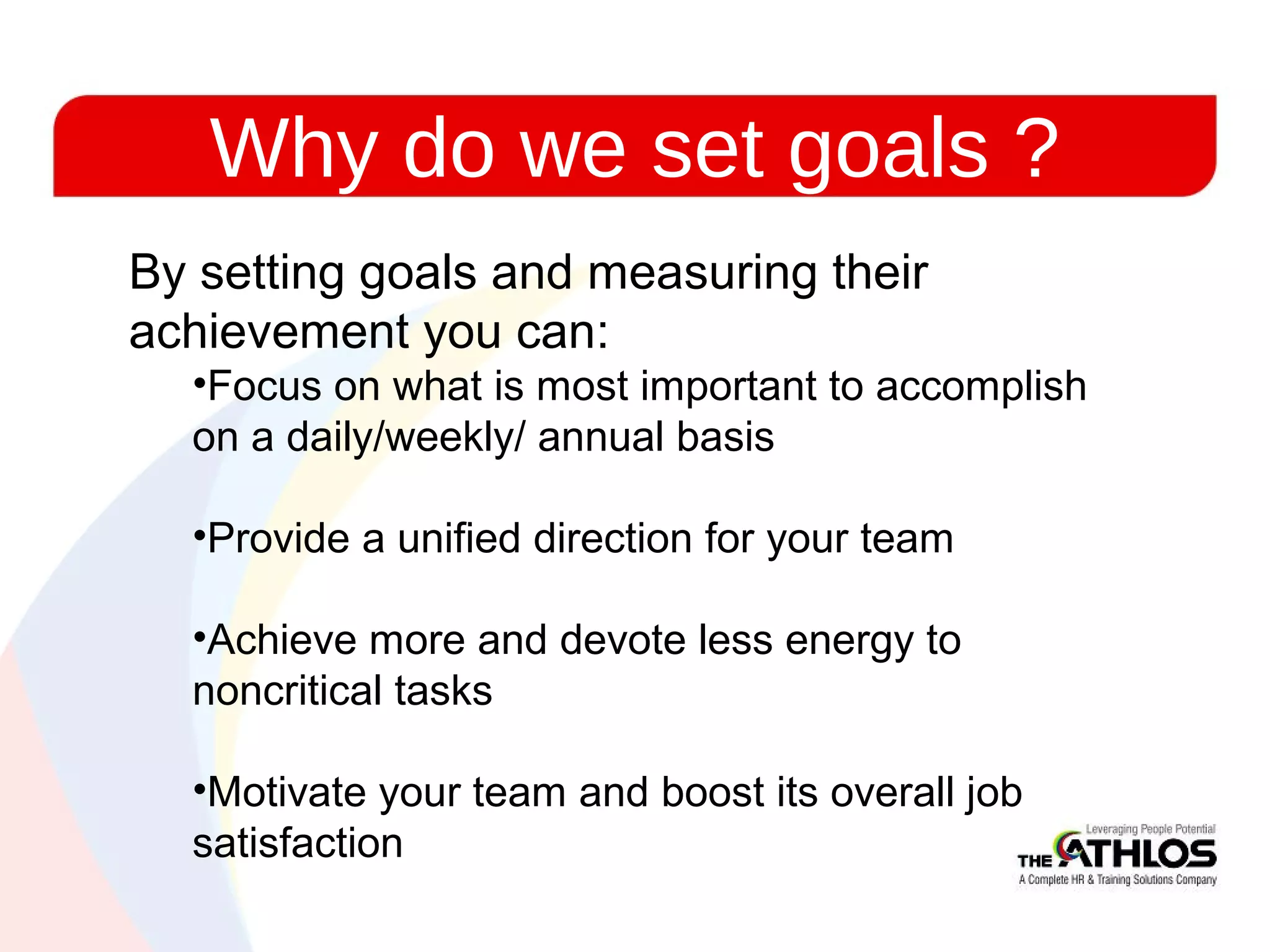 Why do we set goals ?

By setting goals and measuring their achievement you can:

•Focus on what is most important to accomplish on a daily/weekly/ annual basis

•Provide a unified direction for your team

•Achieve more and devote less energy to noncritical tasks

•Motivate your team and boost its overall job satisfaction

Leveraging People Potential
THE ATHLOS
A Complete HR & Training Solutions Company